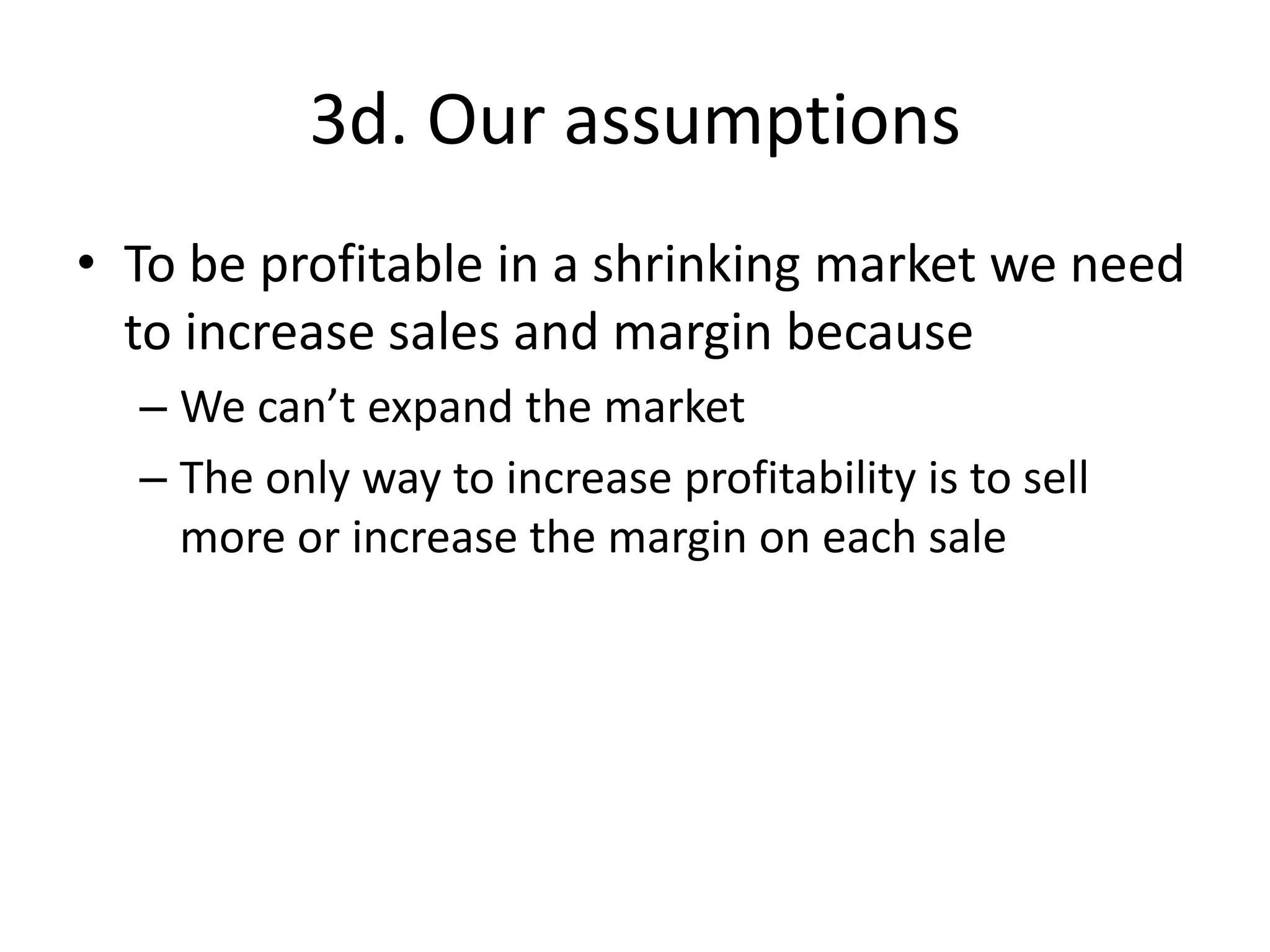 3d. Our assumptions

• To be profitable in a shrinking market we need to increase sales and margin because

– We can’t expand the market

– The only way to increase profitability is to sell more or increase the margin on each sale